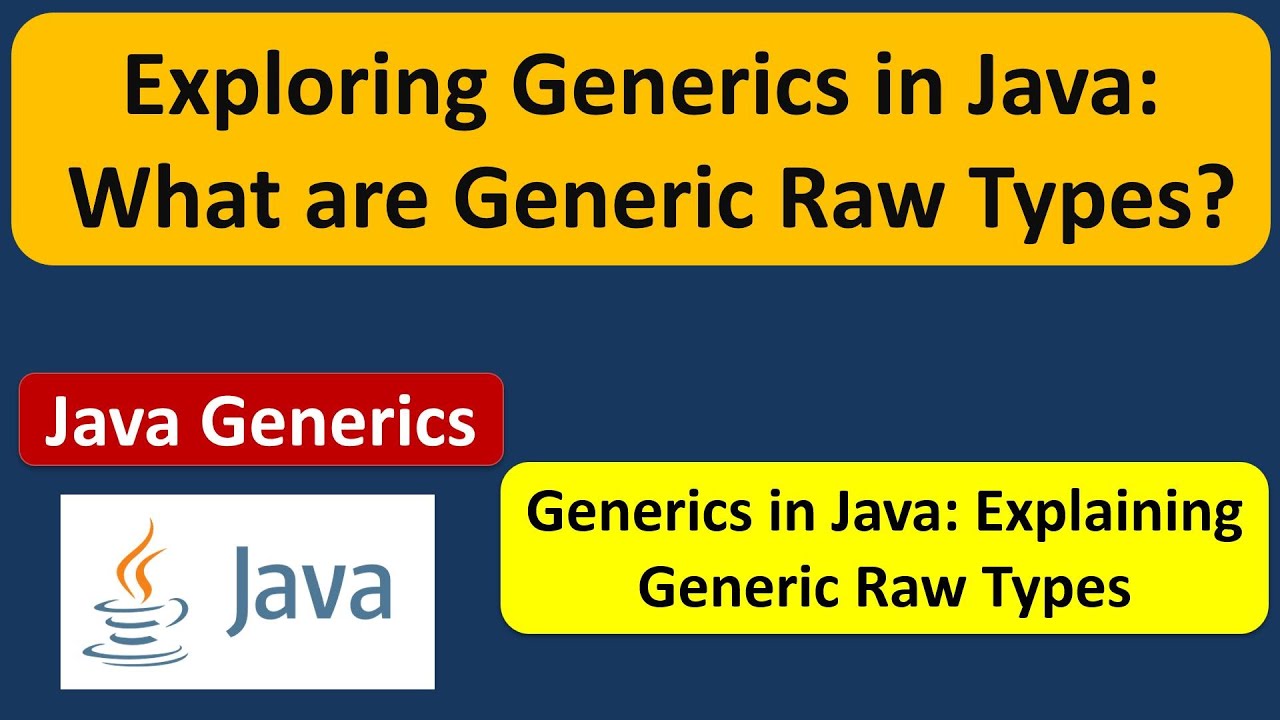 Exploring Generics in Java: What are Generic Raw Types?

Java Generics

Java

Generics in Java: Explaining Generic Raw Types